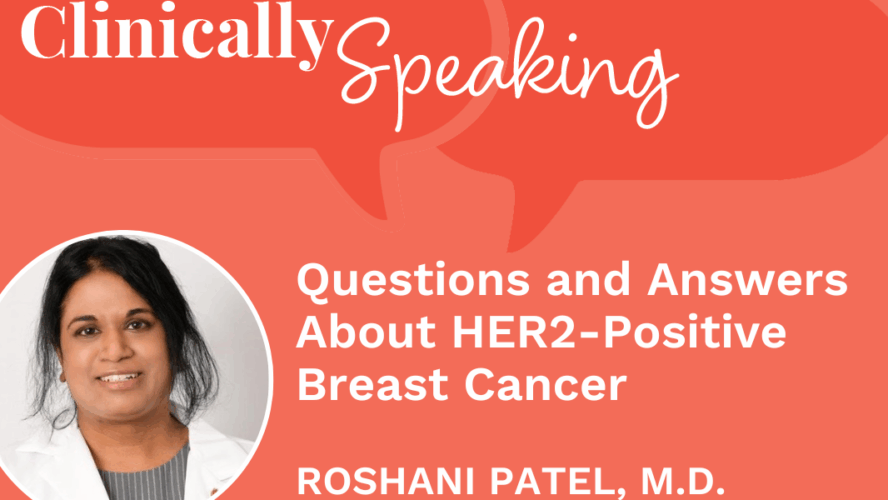 Clinically Speaking

Questions and Answers About HER2-Positive Breast Cancer

ROSHANI PATEL, M.D.